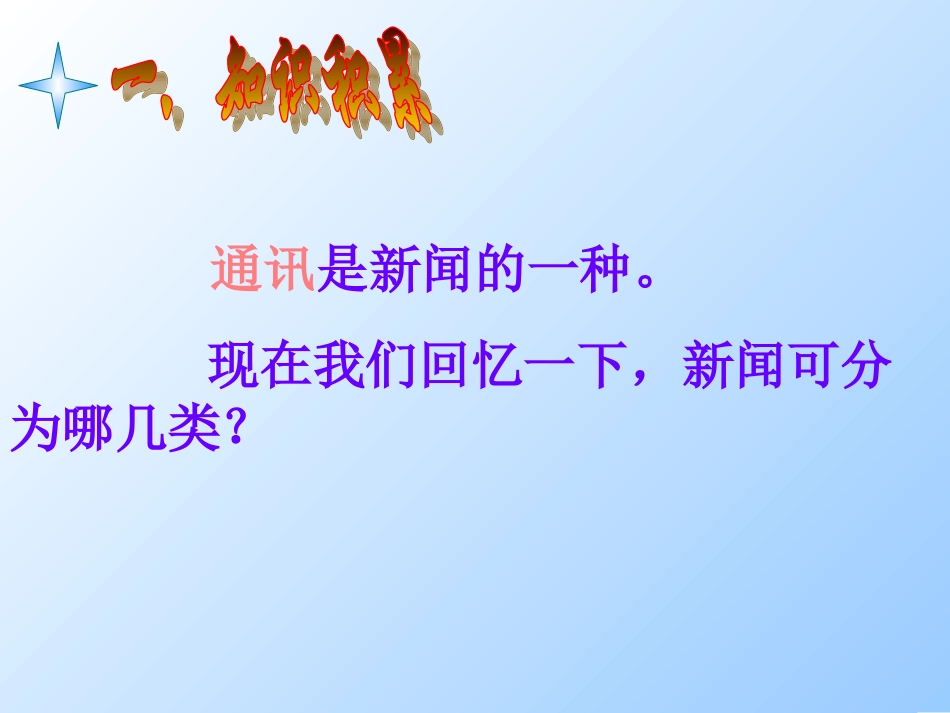 一、知识积累

通讯是新闻的一种。

现在我们回忆一下，新闻可分为哪几类?